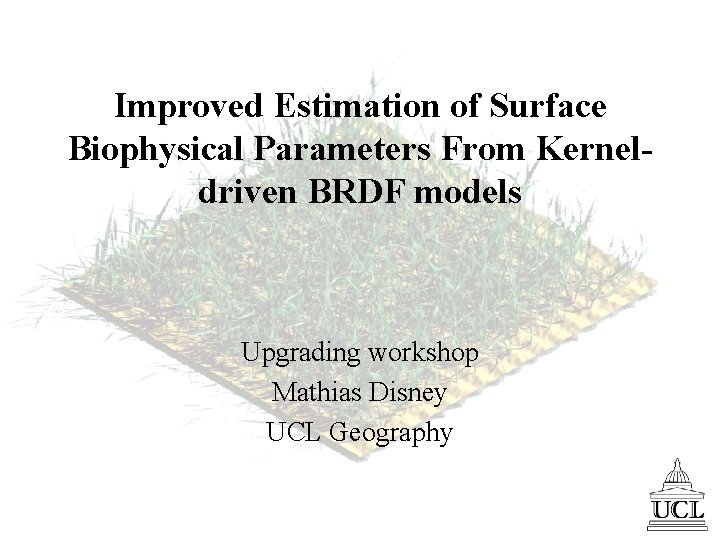 Improved Estimation of Surface Biophysical Parameters From Kernel-driven BRDF models

Upgrading workshop
Mathias Disney
UCL Geography

UCL